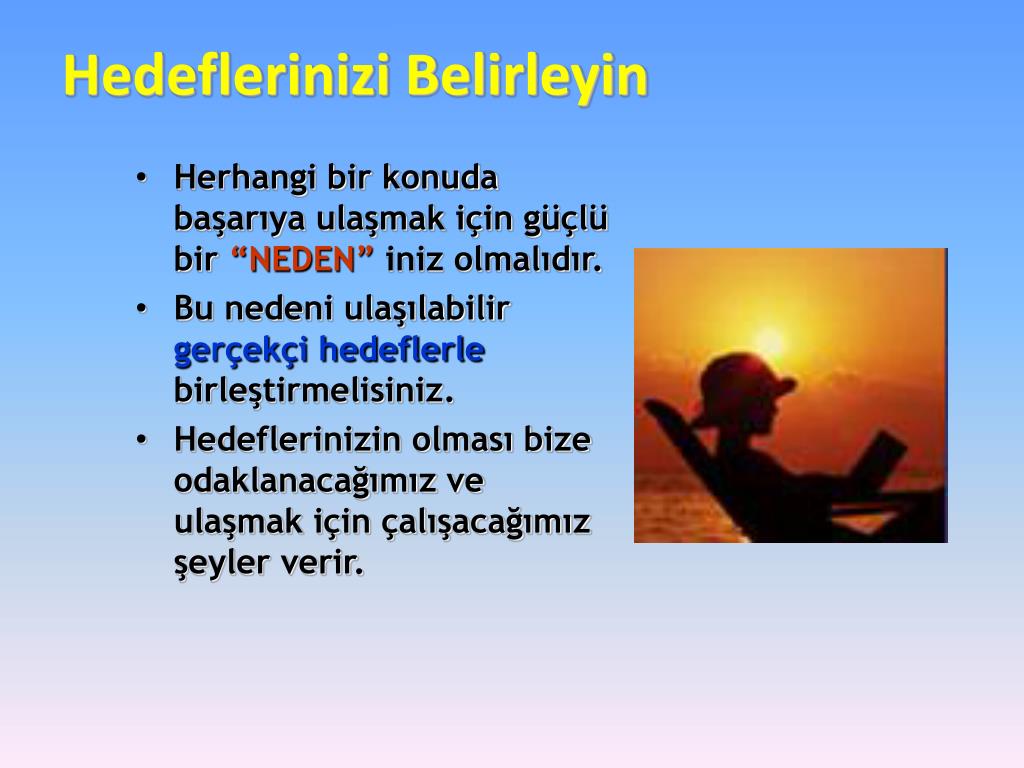 Hedeflerinizi Belirleyin

• Herhangi bir konuda başarıya ulaşmak için güçlü bir “NEDEN” iniz olmalıdır.
• Bu nedeni ulaşılabilir gerçekçi hedeflerle birleştirmelisiniz.
• Hedeflerinizin olması bize odaklanacağımız ve ulaşmak için çalışacağımız şeyler verir.